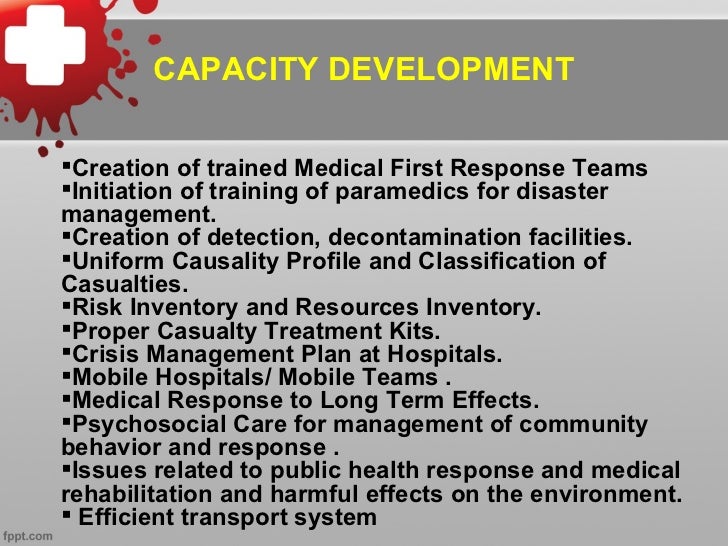 CAPACITY DEVELOPMENT

▪Creation of trained Medical First Response Teams
▪Initiation of training of paramedics for disaster management.
▪Creation of detection, decontamination facilities.
▪Uniform Causality Profile and Classification of Casualties.
▪Risk Inventory and Resources Inventory.
▪Proper Casualty Treatment Kits.
▪Crisis Management Plan at Hospitals.
▪Mobile Hospitals/ Mobile Teams .
▪Medical Response to Long Term Effects.
▪Psychosocial Care for management of community behavior and response .
▪Issues related to public health response and medical rehabilitation and harmful effects on the environment.
▪ Efficient transport system

fppt.com